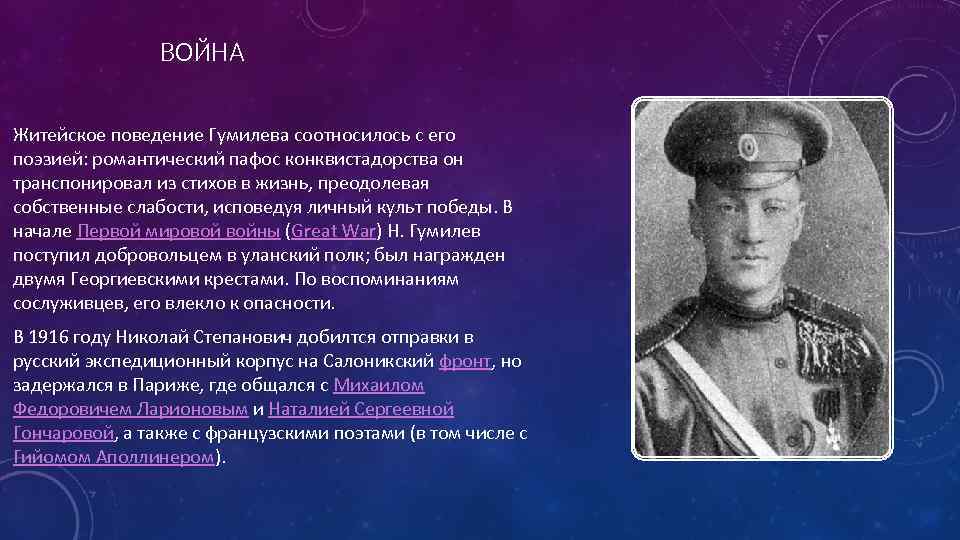 ВОЙНА

Житейское поведение Гумилева соотносилось с его поэзией: романтический пафос конквистадорства он транспонировал из стихов в жизнь, преодолевая собственные слабости, исповедуя личный культ победы. В начале Первой мировой войны (Great War) Н. Гумилев поступил добровольцем в уланский полк; был награжден двумя Георгиевскими крестами. По воспоминаниям сослуживцев, его влекло к опасности.

В 1916 году Николай Степанович добился отправки в русский экспедиционный корпус на Салоникский фронт, но задержался в Париже, где общался с Михаилом Федоровичем Ларионовым и Наталией Сергеевной Гончаровой, а также с французскими поэтами (в том числе с Гийомом Аполлинером).